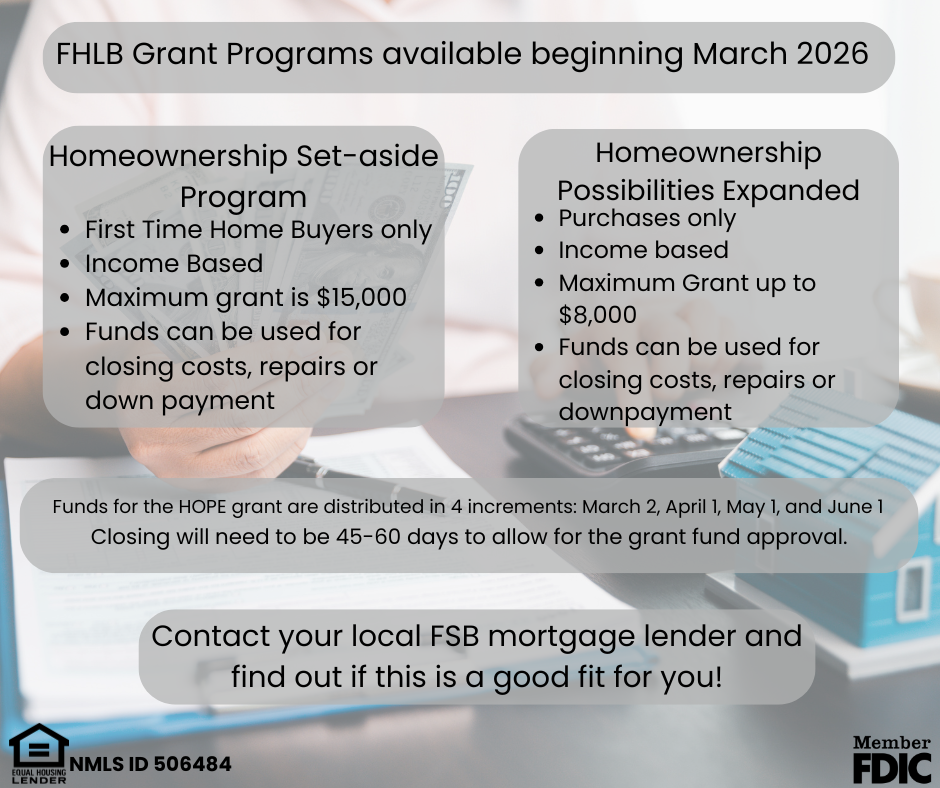 FHLB Grant Programs available beginning March 2026

Homeownership Set-aside Program

- First Time Home Buyers only
- Income Based
- Maximum grant is $15,000
- Funds can be used for closing costs, repairs or down payment

Homeownership Possibilities Expanded

- Purchases only
- Income based
- Maximum Grant up to $8,000
- Funds can be used for closing costs, repairs or downpayment

Funds for the HOPE grant are distributed in 4 increments: March 2, April 1, May 1, and June 1
Closing will need to be 45-60 days to allow for the grant fund approval.

Contact your local FSB mortgage lender and find out if this is a good fit for you!

EQUAL HOUSING LENDER NMLS ID 506484

Member FDIC